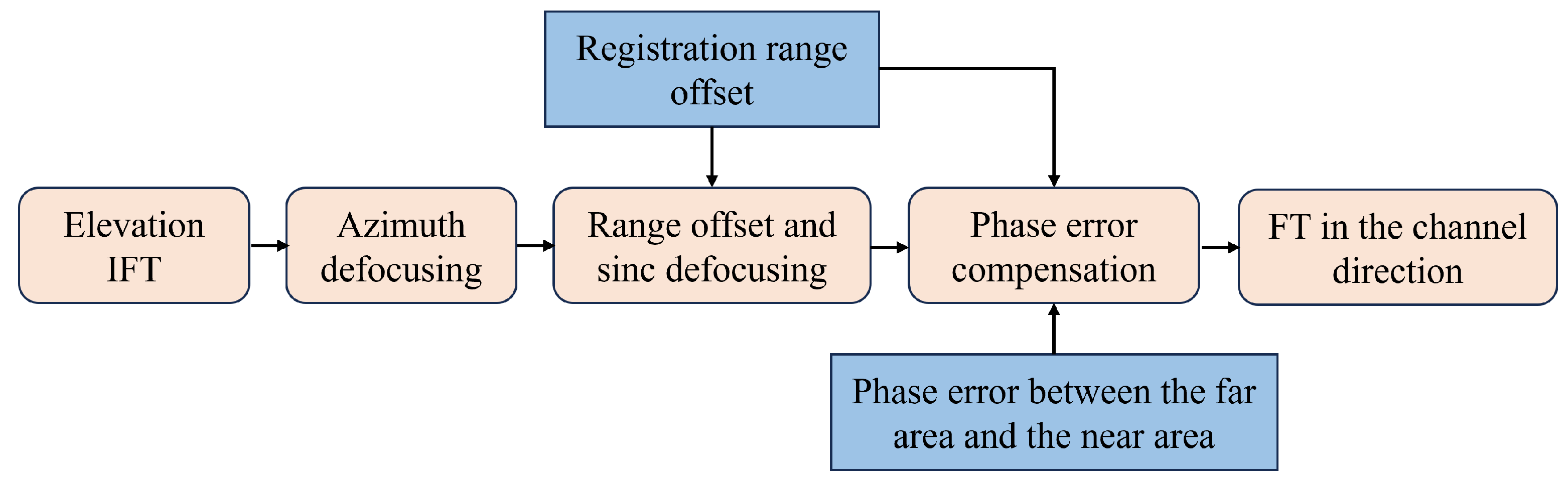 Registration range offset

Elevation IFT

Azimuth defocusing

Range offset and sinc defocusing

Phase error compensation

FT in the channel direction

Phase error between the far area and the near area